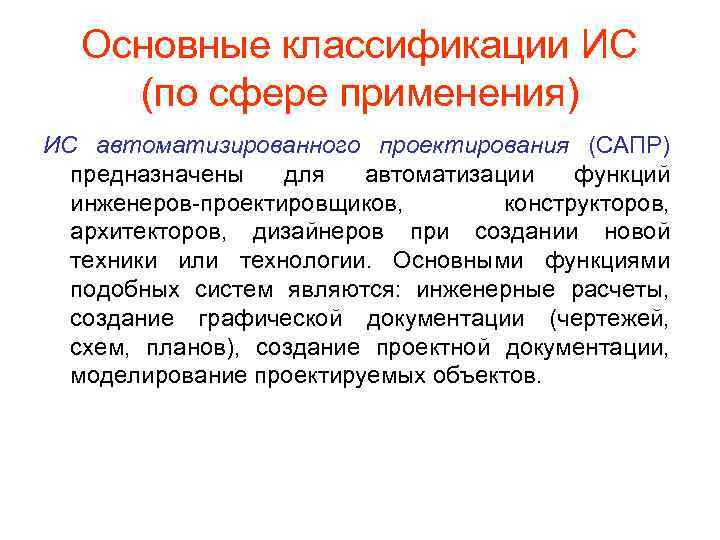 Основные классификации ИС (по сфере применения)

ИС автоматизированного проектирования (САПР) предназначены для автоматизации функций инженеров-проектировщиков, конструкторов, архитекторов, дизайнеров при создании новой техники или технологии. Основными функциями подобных систем являются: инженерные расчеты, создание графической документации (чертежей, схем, планов), создание проектной документации, моделирование проектируемых объектов.